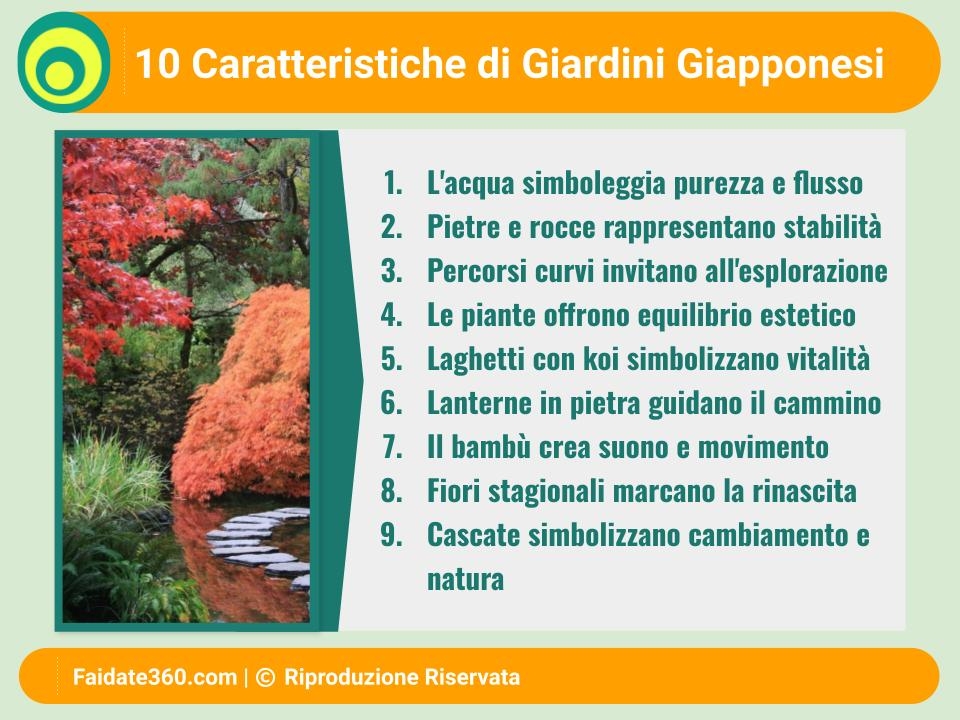 10 Caratteristiche di Giardini Giapponesi

1. L'acqua simboleggia purezza e flusso
2. Pietre e rocce rappresentano stabilità
3. Percorsi curvi invitano all'esplorazione
4. Le piante offrono equilibrio estetico
5. Laghetti con koi simbolizzano vitalità
6. Lanterne in pietra guidano il cammino
7. Il bambù crea suono e movimento
8. Fiori stagionali marcano la rinascita
9. Cascate simbolizzano cambiamento e natura

Faidate360.com | © Riproduzione Riservata